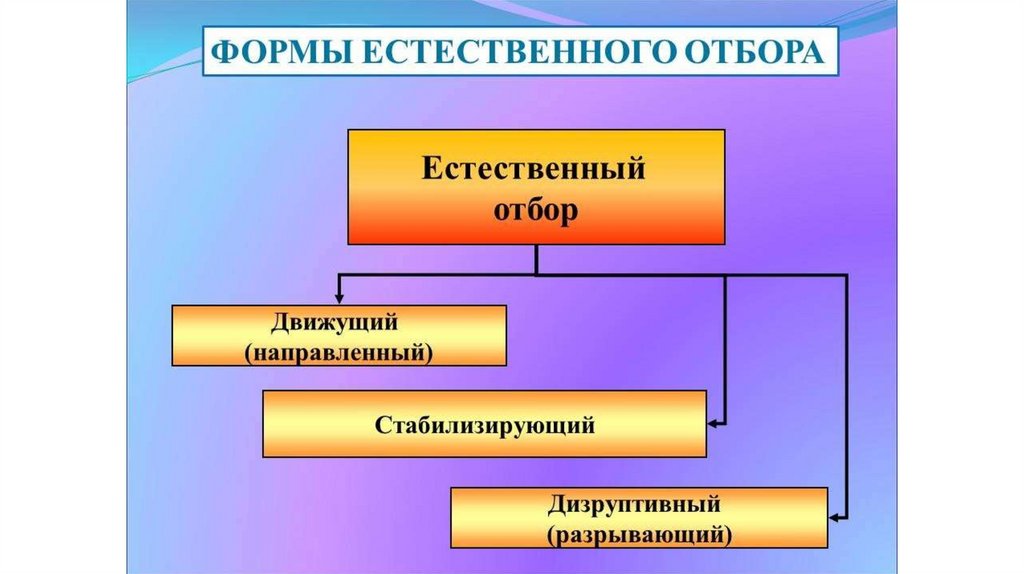 ФОРМЫ ЕСТЕСТВЕННОГО ОТБОРА

Естественный отбор

Движущий (направленный)

Стабилизирующий

Дизруптивный (разрывающий)